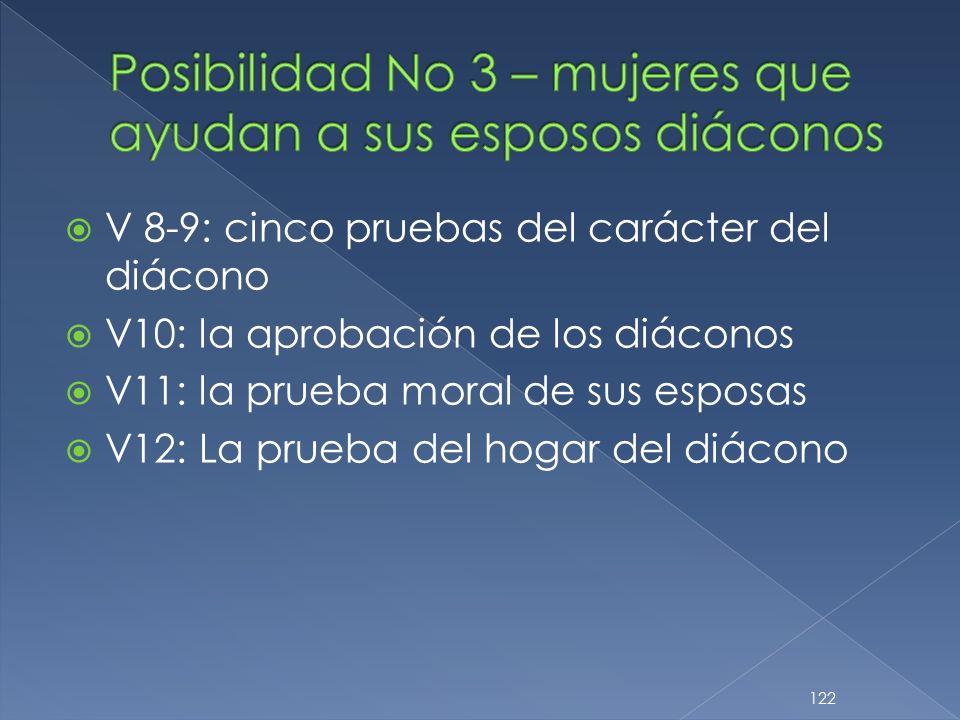 Posibilidad No 3 – mujeres que ayudan a sus esposos diáconos

V 8-9: cinco pruebas del carácter del diácono
V10: la aprobación de los diáconos
V11: la prueba moral de sus esposas
V12: La prueba del hogar del diácono

122